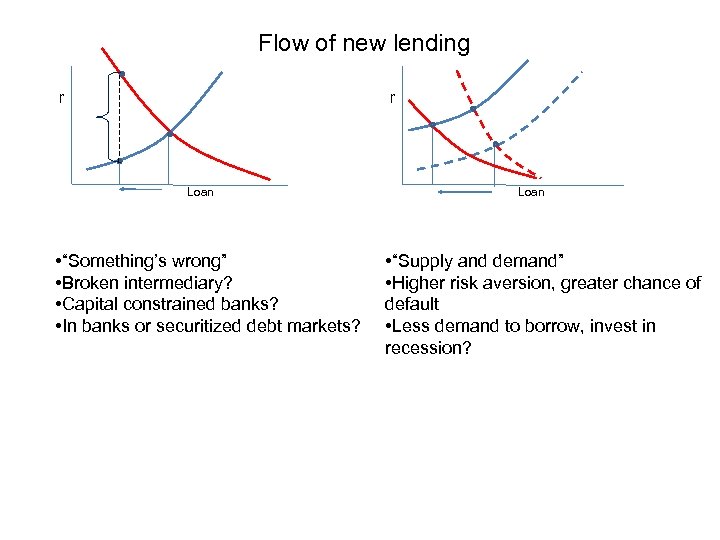 Flow of new lending

r

Loan

r

Loan

•“Something’s wrong”
•Broken intermediary?
•Capital constrained banks?
•In banks or securitized debt markets?

•“Supply and demand”
•Higher risk aversion, greater chance of default
•Less demand to borrow, invest in recession?